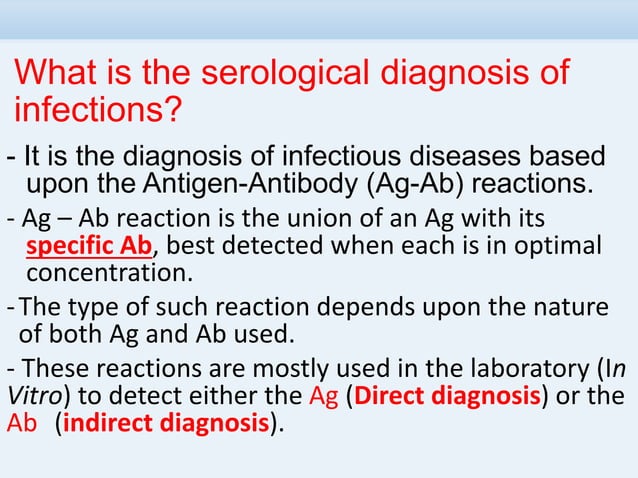 What is the serological diagnosis of infections?

- It is the diagnosis of infectious diseases based upon the Antigen-Antibody (Ag-Ab) reactions.

- Ag – Ab reaction is the union of an Ag with its specific Ab, best detected when each is in optimal concentration.

- The type of such reaction depends upon the nature of both Ag and Ab used.

- These reactions are mostly used in the laboratory (In Vitro) to detect either the Ag (Direct diagnosis) or the Ab (indirect diagnosis).